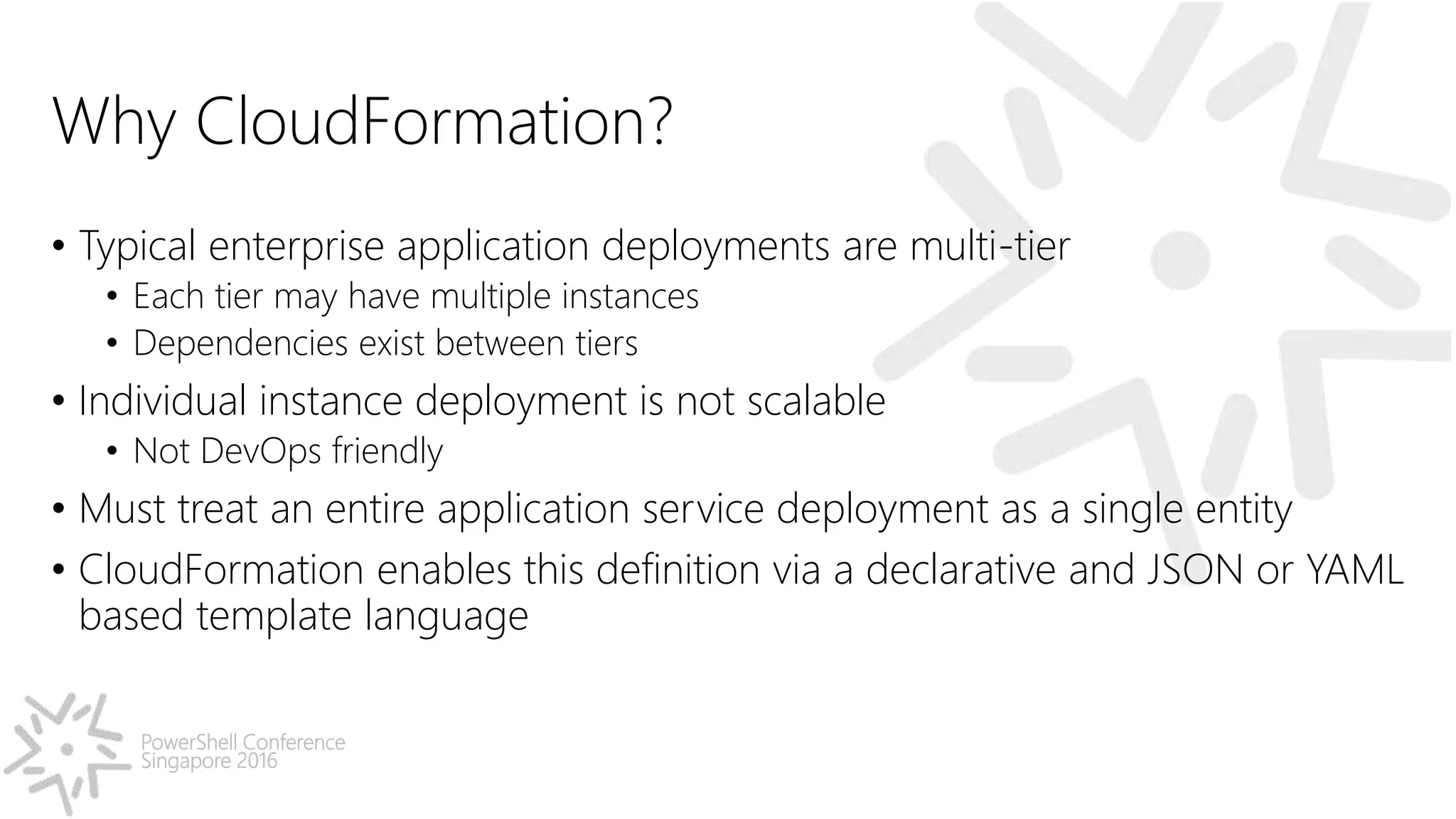 Why CloudFormation?

• Typical enterprise application deployments are multi-tier
  • Each tier may have multiple instances
  • Dependencies exist between tiers
• Individual instance deployment is not scalable
  • Not DevOps friendly
• Must treat an entire application service deployment as a single entity
• CloudFormation enables this definition via a declarative and JSON or YAML based template language

PowerShell Conference
Singapore 2016